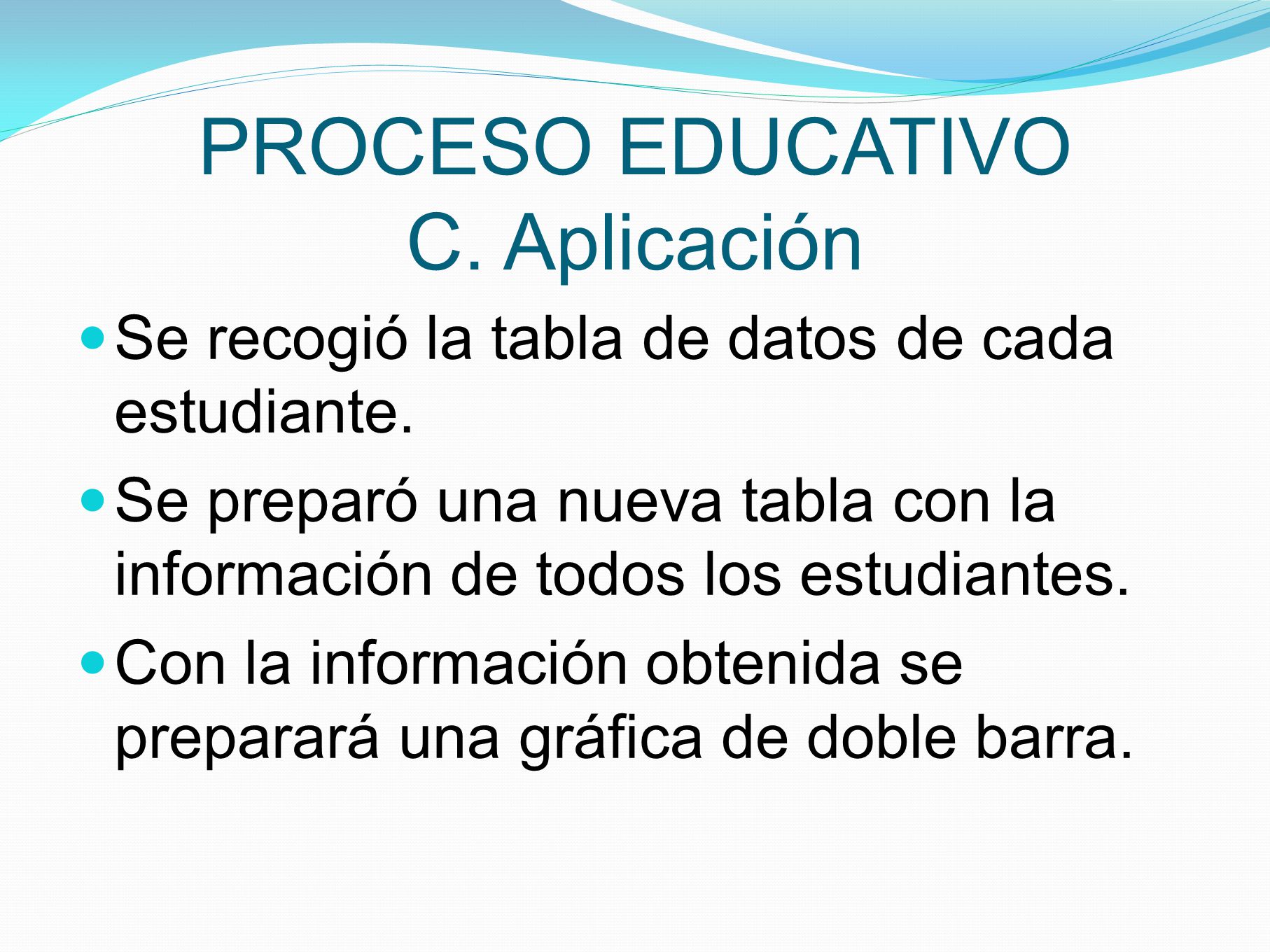 PROCESO EDUCATIVO
C. Aplicación

- Se recogió la tabla de datos de cada estudiante.
- Se preparó una nueva tabla con la información de todos los estudiantes.
- Con la información obtenida se preparará una gráfica de doble barra.